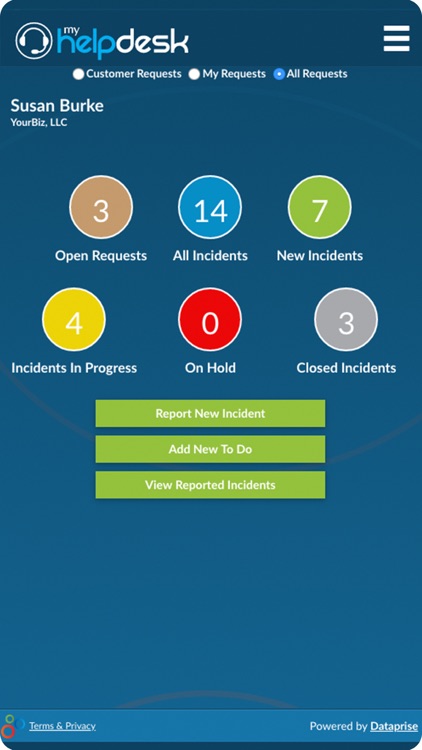 my helpdesk

Customer Requests My Requests All Requests

Susan Burke
YourBiz, LLC

3
Open Requests

14
All Incidents

7
New Incidents

4
Incidents In Progress

0
On Hold

3
Closed Incidents

Report New Incident

Add New To Do

View Reported Incidents

Terms & Privacy

Powered by Dataprise